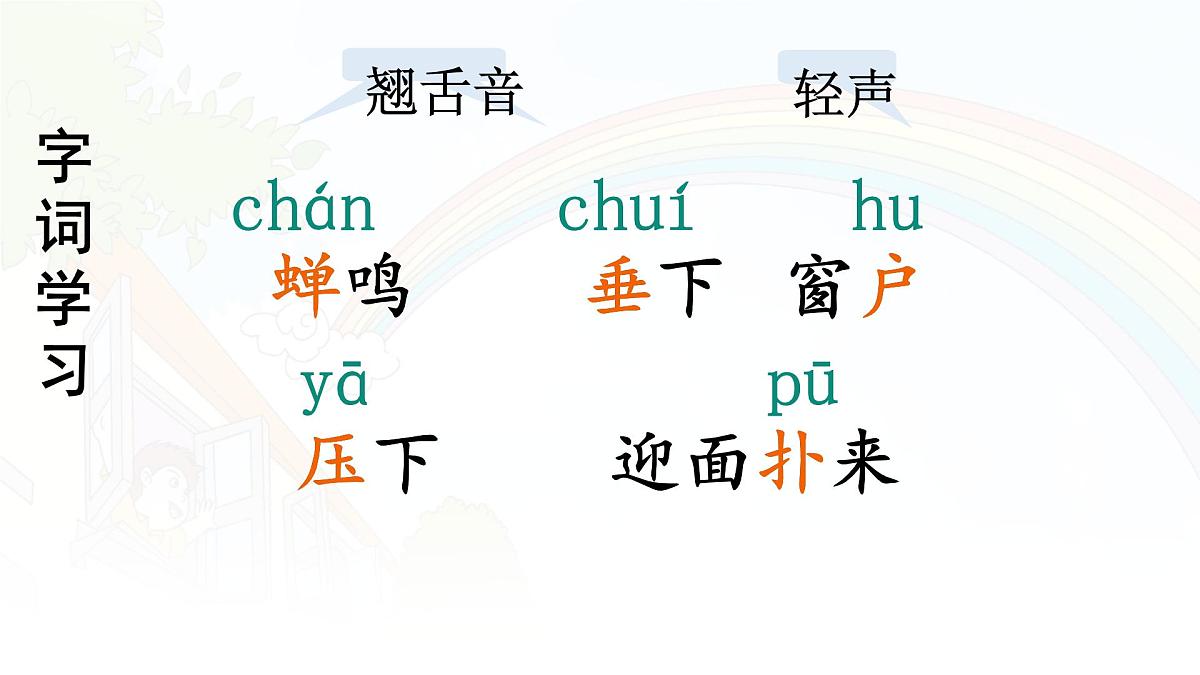 字词学习

翘舌音

轻声

chán
蝉鸣

chuí
垂下

hu
窗户

yā
压下

pū
迎面扑来